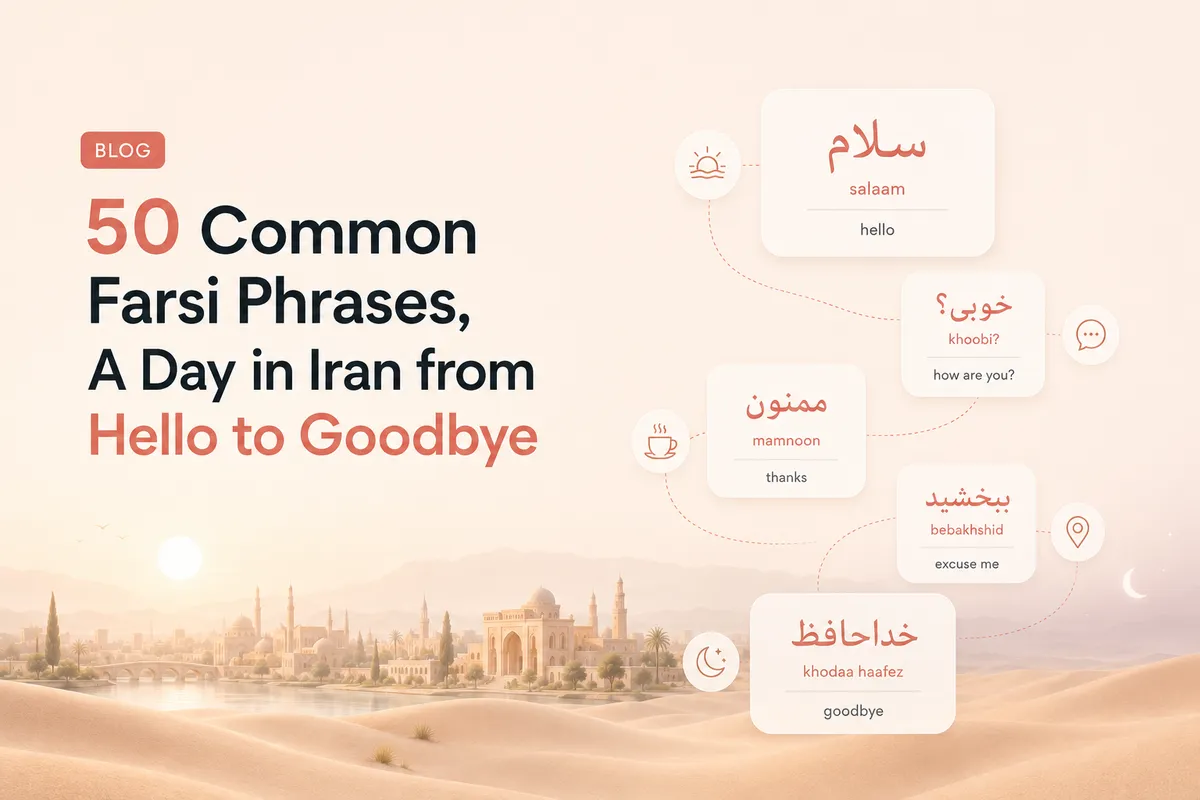 BLOG

50 Common Farsi Phrases, A Day in Iran from Hello to Goodbye

سلام
salaam
hello

خوبی؟
khoobi?
how are you?

ممنون
mamnoon
thanks

ببخشید
bebakhshid
excuse me

خداحافظ
khodaa haafez
goodbye